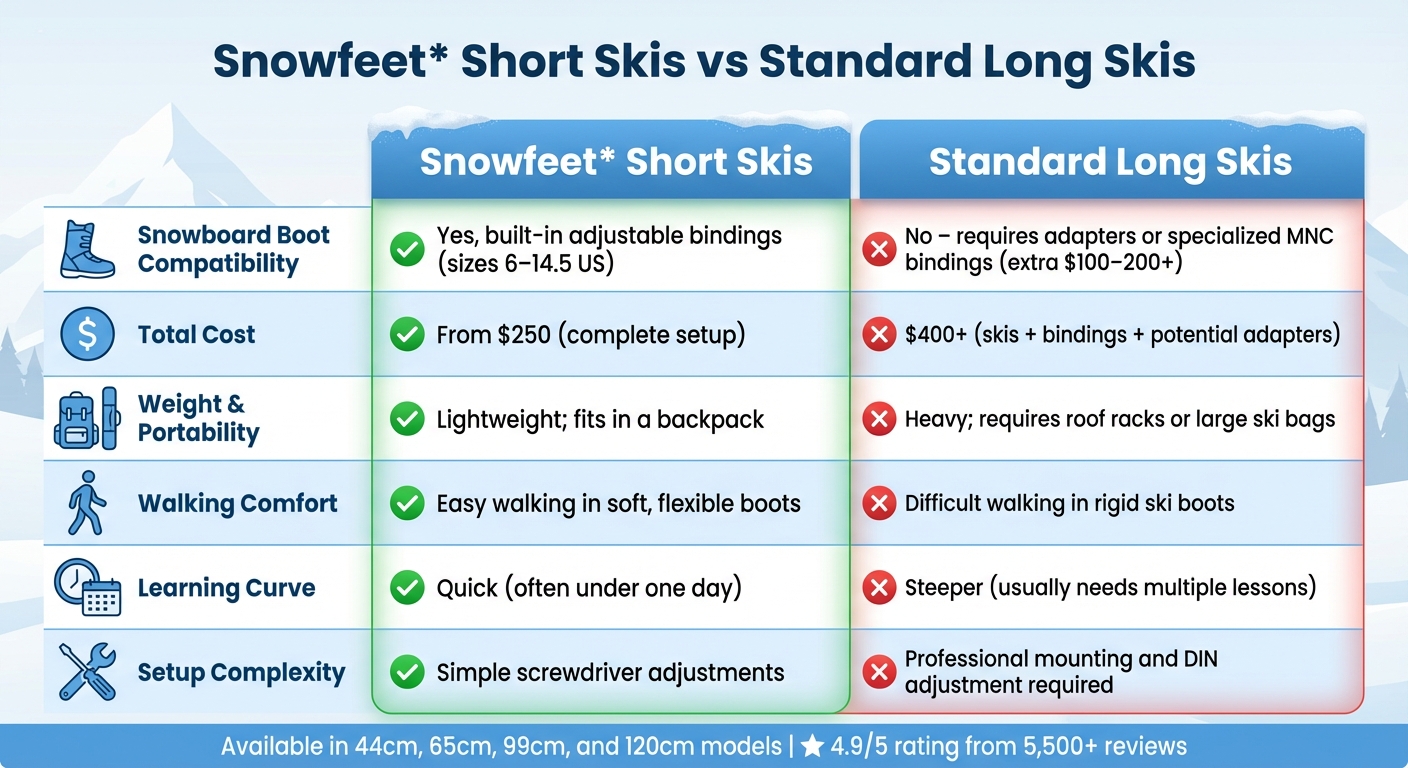 Snowfeet* Short Skis vs Standard Long Skis

| | Snowfeet* Short Skis | Standard Long Skis |
|---|---|---|
| Snowboard Boot Compatibility | Yes, built-in adjustable bindings (sizes 6–14.5 US) | No – requires adapters or specialized MNC bindings (extra $100–200+) |
| Total Cost | From $250 (complete setup) | $400+ (skis + bindings + potential adapters) |
| Weight & Portability | Lightweight; fits in a backpack | Heavy; requires roof racks or large ski bags |
| Walking Comfort | Easy walking in soft, flexible boots | Difficult walking in rigid ski boots |
| Learning Curve | Quick (often under one day) | Steeper (usually needs multiple lessons) |
| Setup Complexity | Simple screwdriver adjustments | Professional mounting and DIN adjustment required |

Available in 44cm, 65cm, 99cm, and 120cm models | ★ 4.9/5 rating from 5,500+ reviews